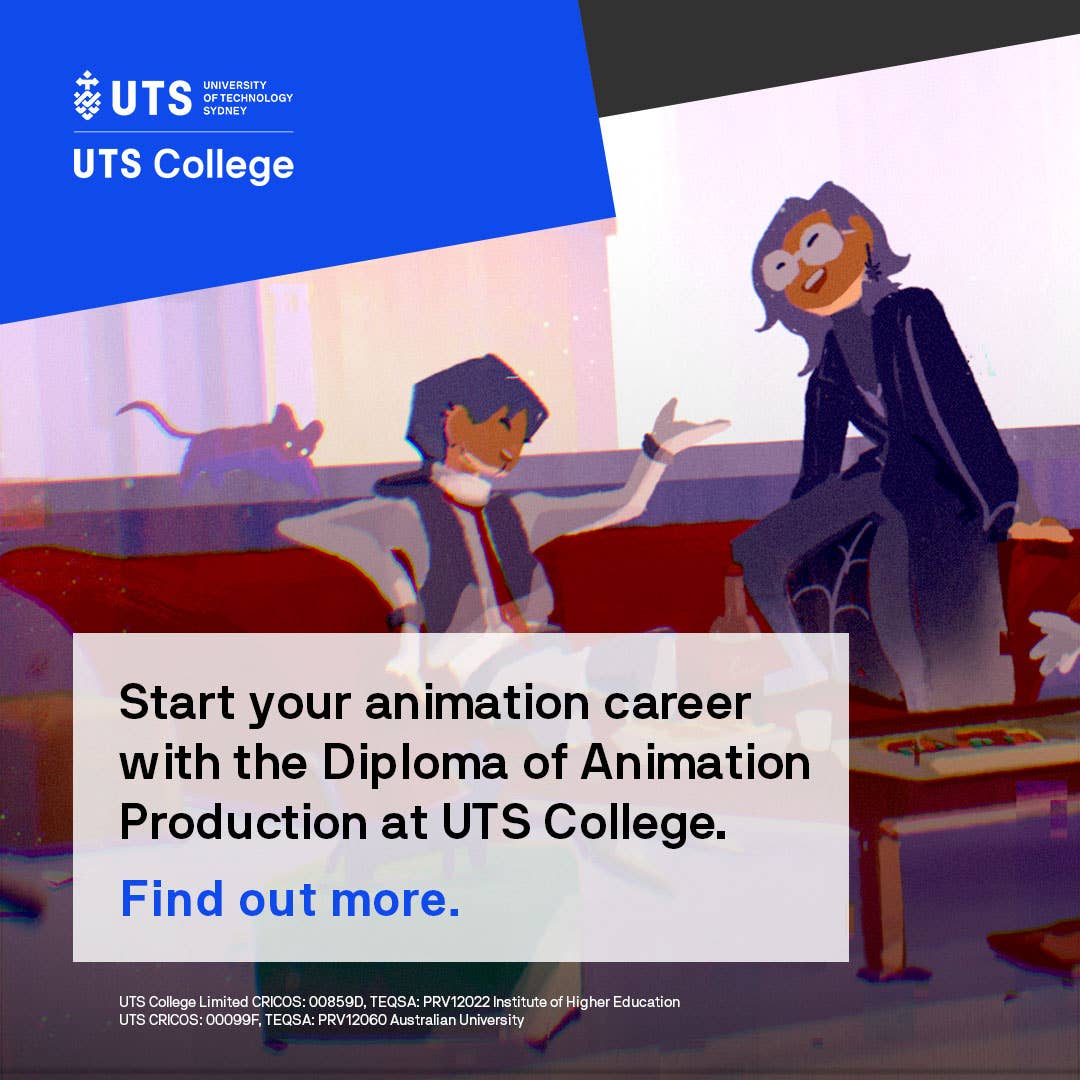 UTS UNIVERSITY OF TECHNOLOGY SYDNEY

UTS College

Start your animation career with the Diploma of Animation Production at UTS College.

Find out more.

UTS College Limited CRICOS: 00859D, TEQSA: PRV12022 Institute of Higher Education
UTS CRICOS: 00099F, TEQSA: PRV12060 Australian University